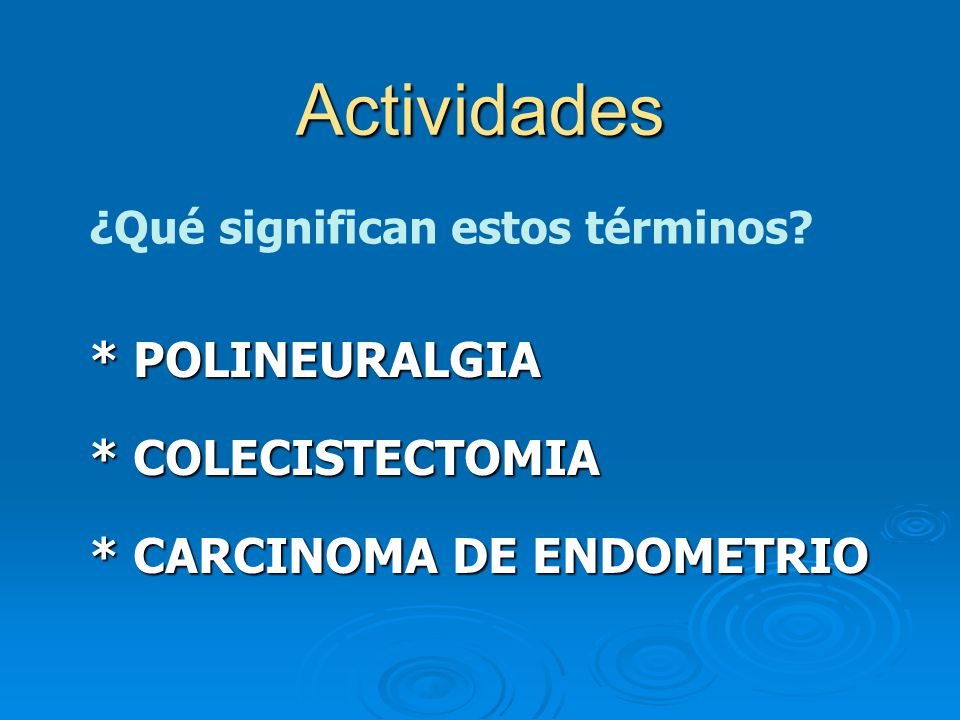 Actividades

¿Qué significan estos términos?

* POLINEURALGIA

* COLECISTECTOMIA

* CARCINOMA DE ENDOMETRIO